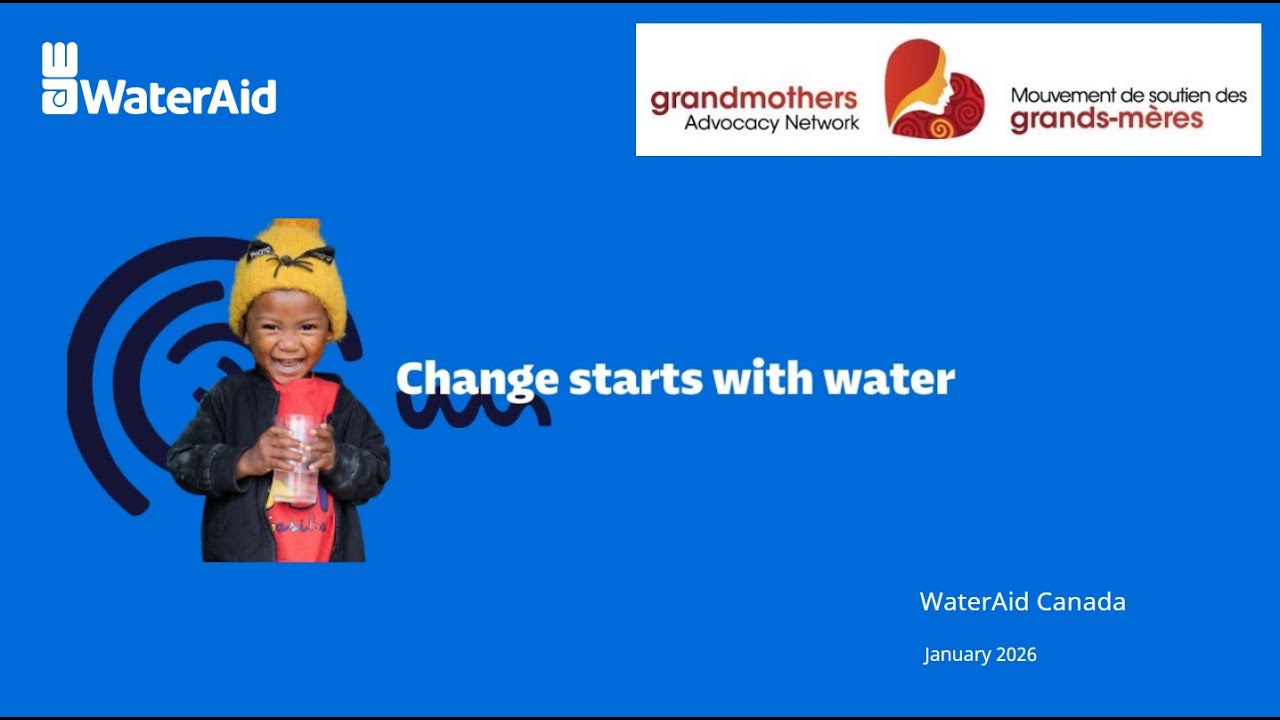 WaterAid

grandmothers Advocacy Network

Mouvement de soutien des grands-mères

Change starts with water

WaterAid Canada

January 2026